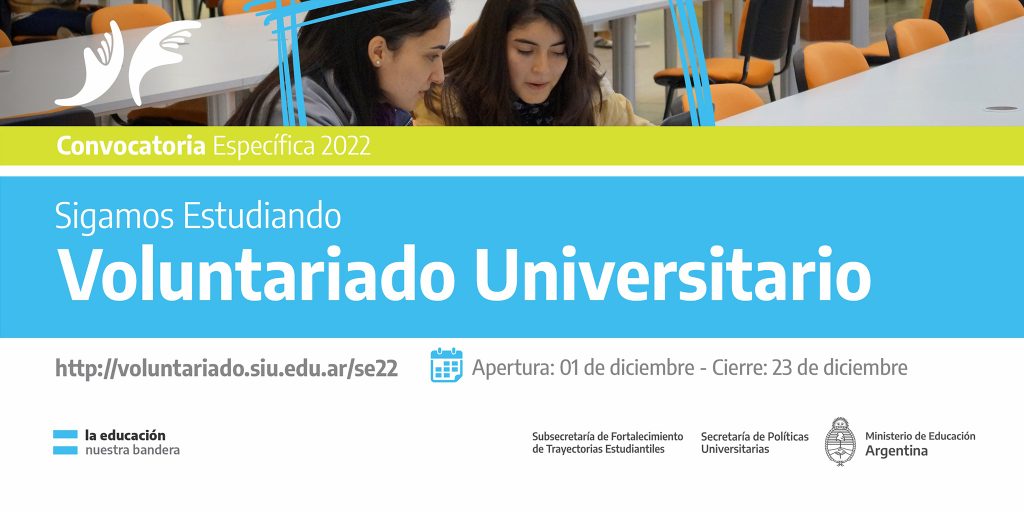 Convocatoria Específica 2022

Sigamos Estudiando
Voluntariado Universitario

http://voluntariado.siu.edu.ar/se22

Apertura: 01 de diciembre - Cierre: 23 de diciembre

la educación
nuestra bandera

Subsecretaría de Fortalecimiento de Trayectorias Estudiantiles

Secretaría de Políticas Universitarias

Ministerio de Educación
Argentina